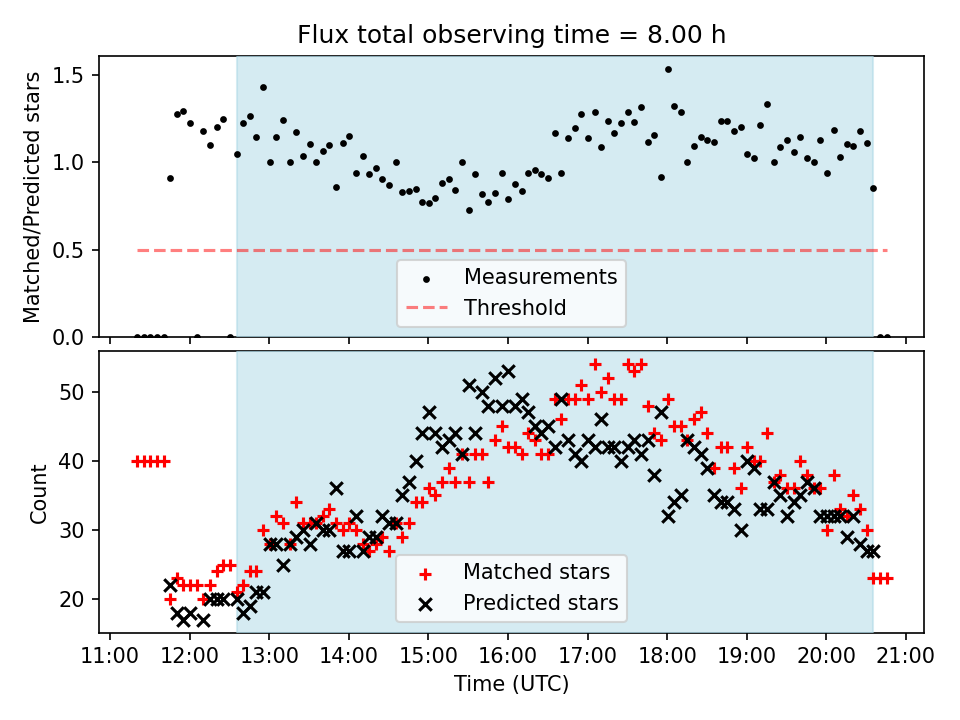 Flux total observing time = 8.00 h

Matched/Predicted stars

1.5
1.0
0.5
0.0

Measurements
Threshold

Count

50
40
30
20

Matched stars
Predicted stars

11:00 12:00 13:00 14:00 15:00 16:00 17:00 18:00 19:00 20:00 21:00

Time (UTC)